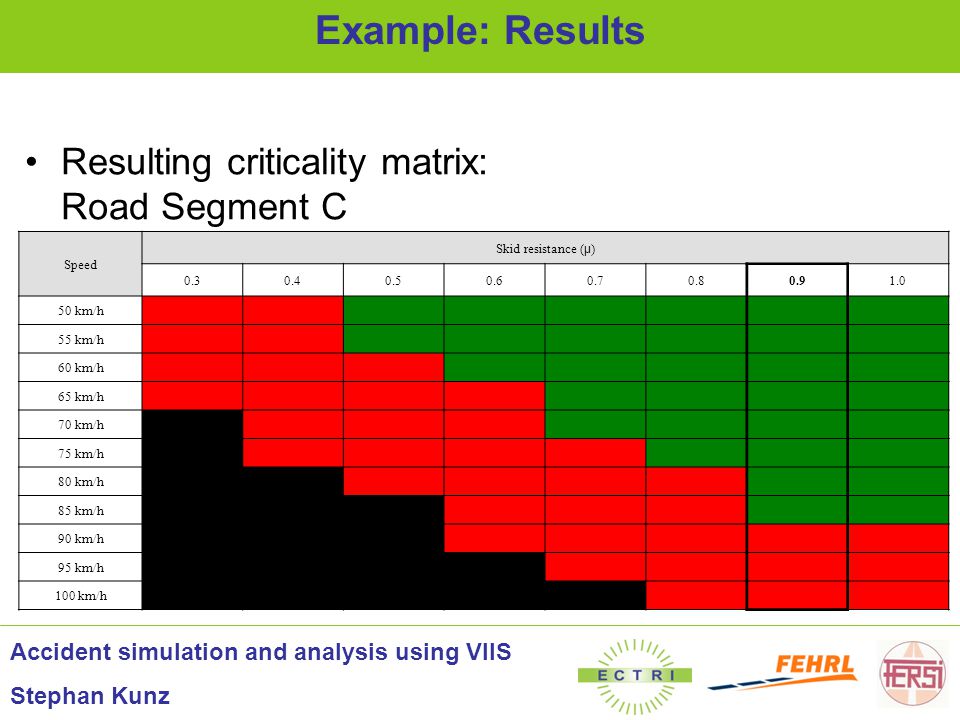 Example: Results

• Resulting criticality matrix: Road Segment C

| Speed | Skid resistance (μ) | | | | | | | |
|---|---|---|---|---|---|---|---|---|
| | 0.3 | 0.4 | 0.5 | 0.6 | 0.7 | 0.8 | 0.9 | 1.0 |
| 50 km/h | | | | | | | | |
| 55 km/h | | | | | | | | |
| 60 km/h | | | | | | | | |
| 65 km/h | | | | | | | | |
| 70 km/h | | | | | | | | |
| 75 km/h | | | | | | | | |
| 80 km/h | | | | | | | | |
| 85 km/h | | | | | | | | |
| 90 km/h | | | | | | | | |
| 95 km/h | | | | | | | | |
| 100 km/h | | | | | | | | |

Accident simulation and analysis using VIIS
Stephan Kunz

ECTRI
FEHRL
FERSI